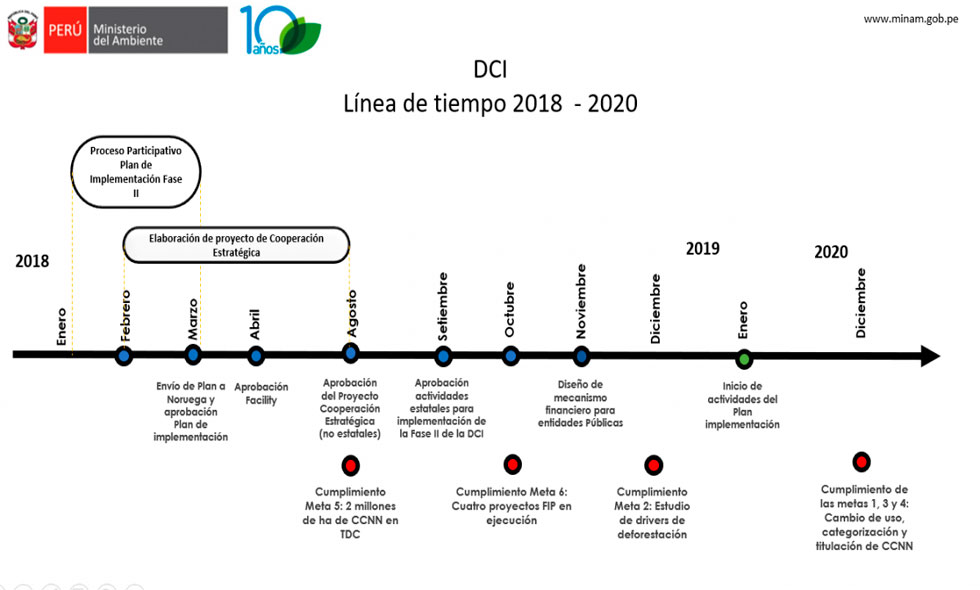 PERÚ Ministerio del Ambiente

10 años

www.minam.gob.pe

DCI
Línea de tiempo 2018 - 2020

Proceso Participativo Plan de Implementación Fase II

Elaboración de proyecto de Cooperación Estratégica

2018

2019

2020

Enero

Febrero

Marzo

Abril

Agosto

Setiembre

Octubre

Noviembre

Diciembre

Enero

Diciembre

Envío de Plan a Noruega y aprobación Plan de implementación

Aprobación Facility

Aprobación del Proyecto Cooperación Estratégica (no estatales)

Aprobación actividades estatales para implementación de la Fase II de la DCI

Diseño de mecanismo financiero para entidades Públicas

Inicio de actividades del Plan implementación

Cumplimiento Meta 5: 2 millones de ha de CCNN en TDC

Cumplimiento Meta 6: Cuatro proyectos FIP en ejecución

Cumplimiento Meta 2: Estudio de drivers de deforestación

Cumplimiento de las metas 1, 3 y 4: Cambio de uso, categorización y titulación de CCNN